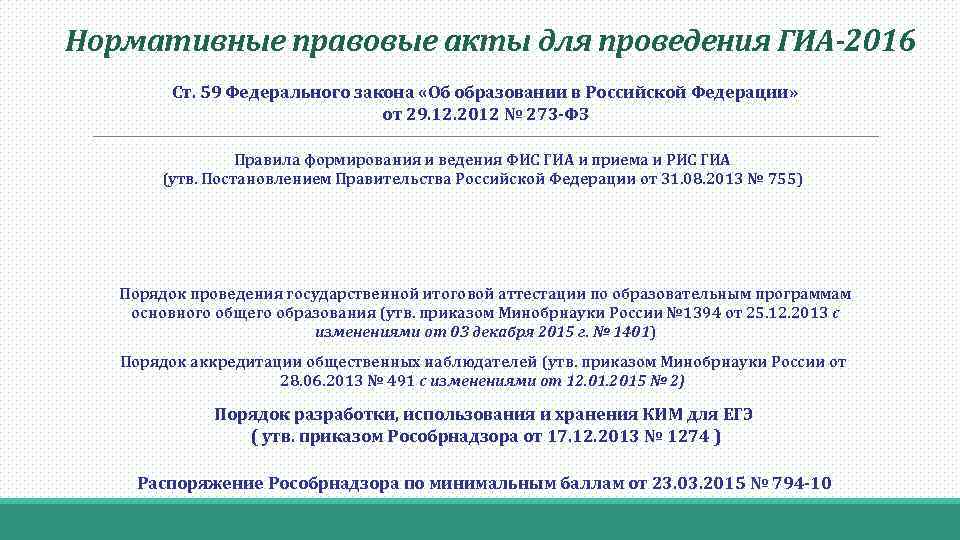 Нормативные правовые акты для проведения ГИА-2016

Ст. 59 Федерального закона «Об образовании в Российской Федерации» от 29.12.2012 № 273-ФЗ

Правила формирования и ведения ФИС ГИА и приема и РИС ГИА (утв. Постановлением Правительства Российской Федерации от 31.08.2013 № 755)

Порядок проведения государственной итоговой аттестации по образовательным программам основного общего образования (утв. приказом Минобрнауки России №1394 от 25.12.2013 с изменениями от 03 декабря 2015 г. № 1401)

Порядок аккредитации общественных наблюдателей (утв. приказом Минобрнауки России от 28.06.2013 № 491 с изменениями от 12.01.2015 № 2)

Порядок разработки, использования и хранения КИМ для ЕГЭ ( утв. приказом Рособрнадзора от 17.12.2013 № 1274 )

Распоряжение Рособрнадзора по минимальным баллам от 23.03.2015 № 794-10